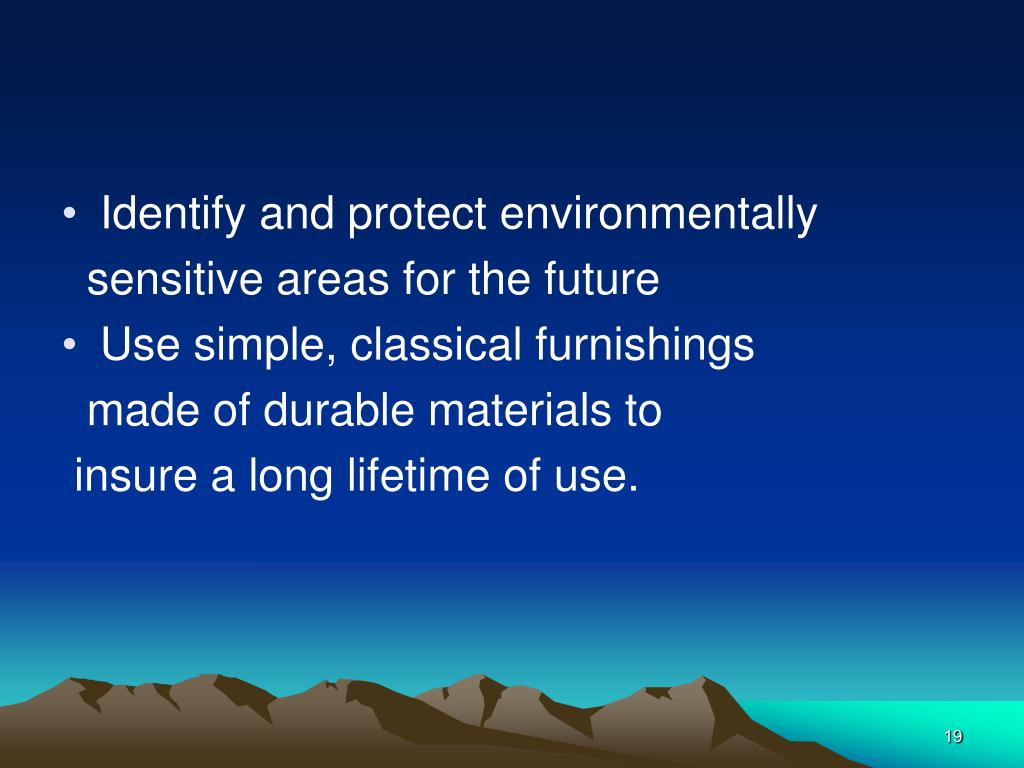 • Identify and protect environmentally sensitive areas for the future

• Use simple, classical furnishings made of durable materials to insure a long lifetime of use.

19